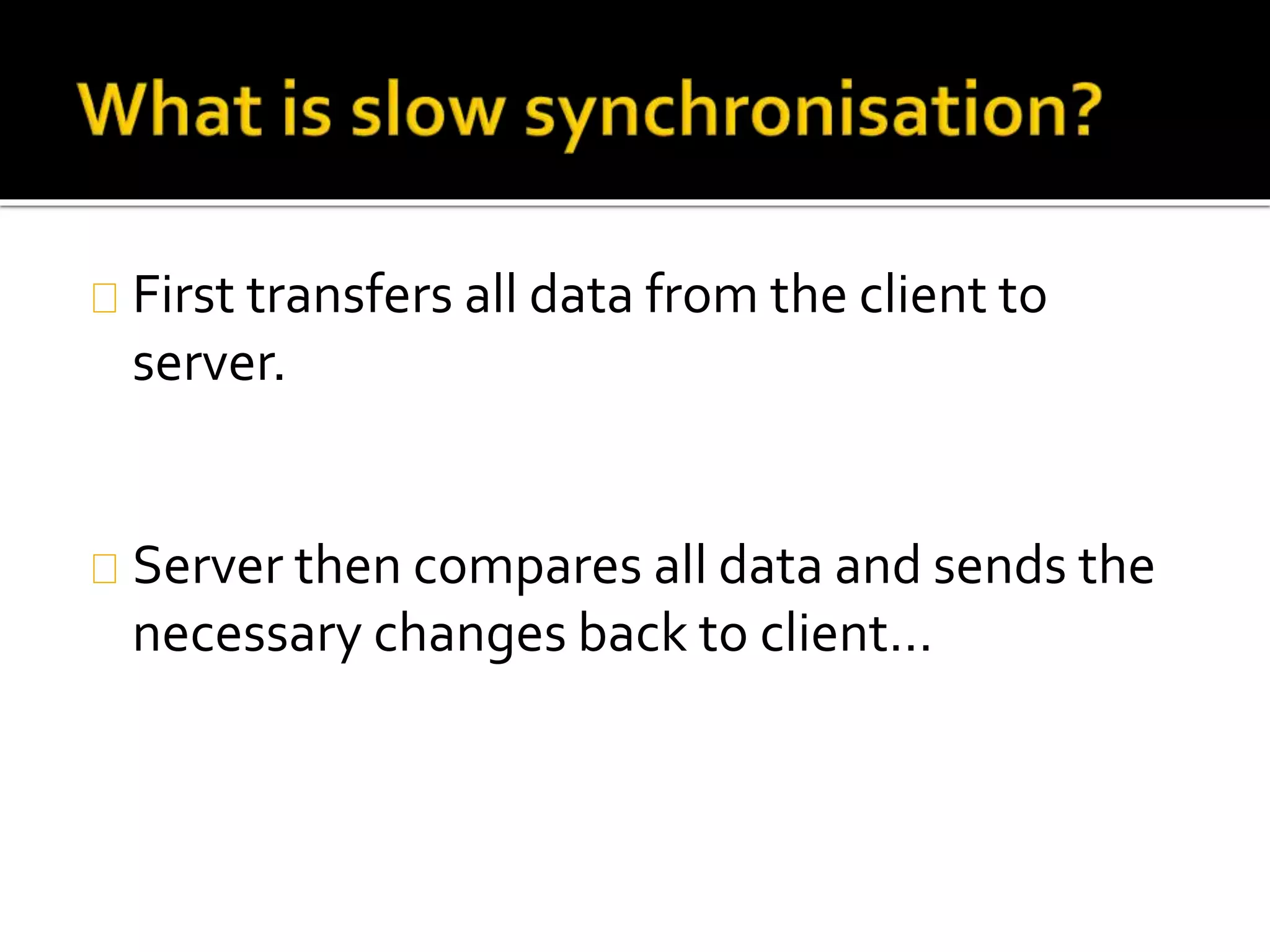 What is slow synchronisation?

First transfers all data from the client to server.

Server then compares all data and sends the necessary changes back to client…